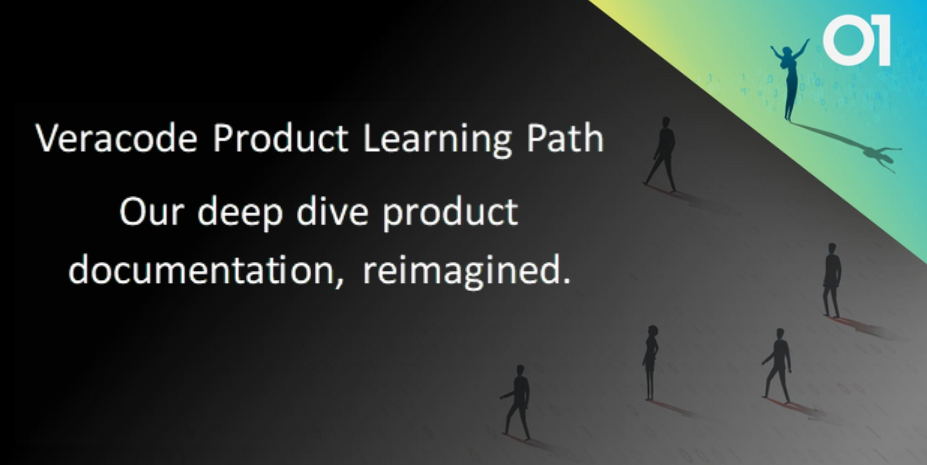 01

Veracode Product Learning Path

Our deep dive product documentation, reimagined.